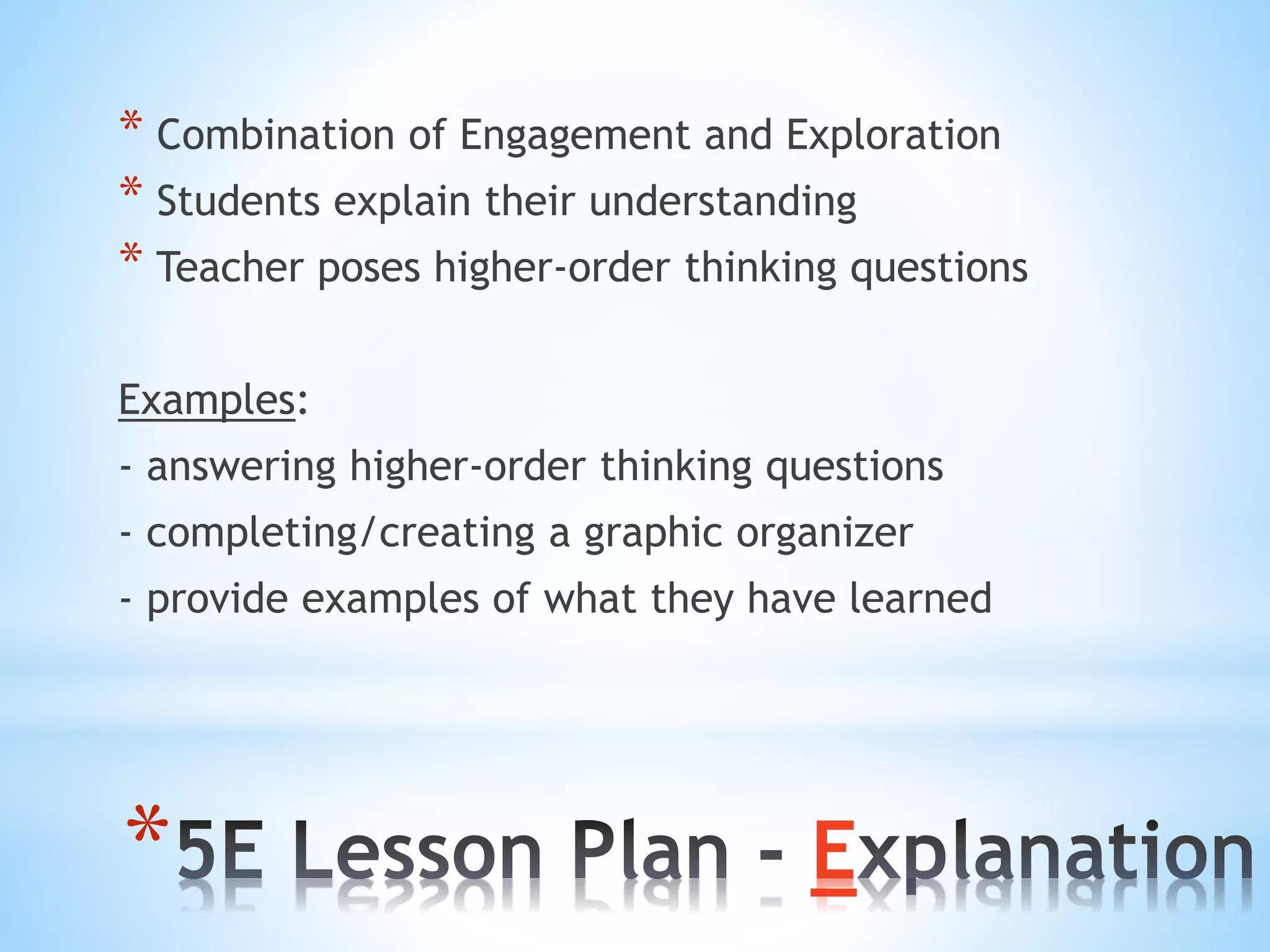 * Combination of Engagement and Exploration
* Students explain their understanding
* Teacher poses higher-order thinking questions

Examples:
- answering higher-order thinking questions
- completing/creating a graphic organizer
- provide examples of what they have learned

*5E Lesson Plan - Explanation